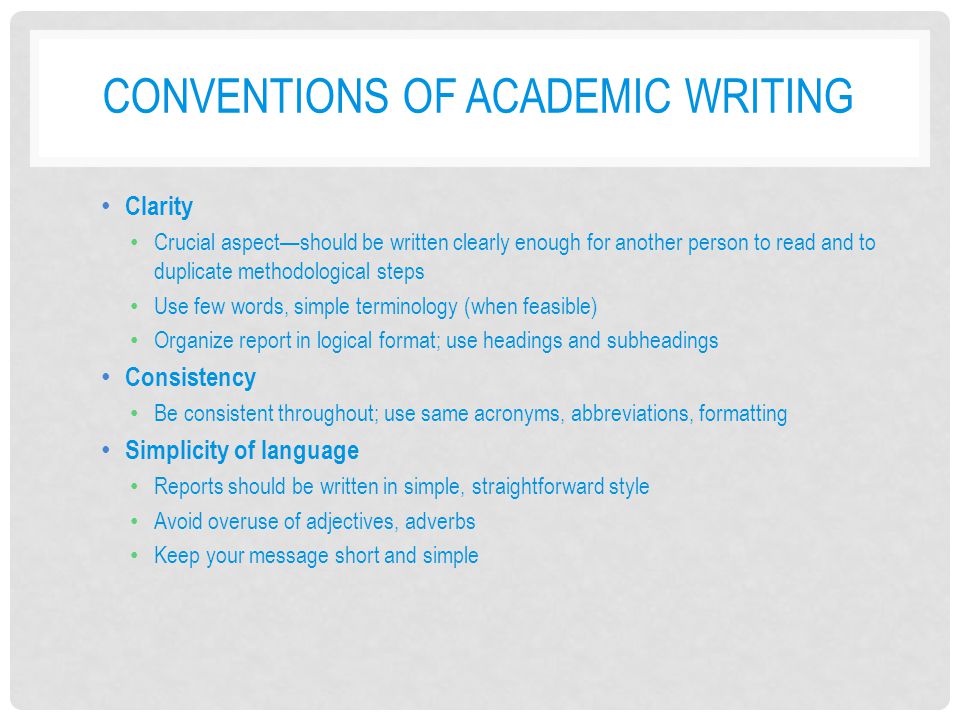 CONVENTIONS OF ACADEMIC WRITING

• Clarity
  • Crucial aspect—should be written clearly enough for another person to read and to duplicate methodological steps
  • Use few words, simple terminology (when feasible)
  • Organize report in logical format; use headings and subheadings
• Consistency
  • Be consistent throughout; use same acronyms, abbreviations, formatting
• Simplicity of language
  • Reports should be written in simple, straightforward style
  • Avoid overuse of adjectives, adverbs
  • Keep your message short and simple